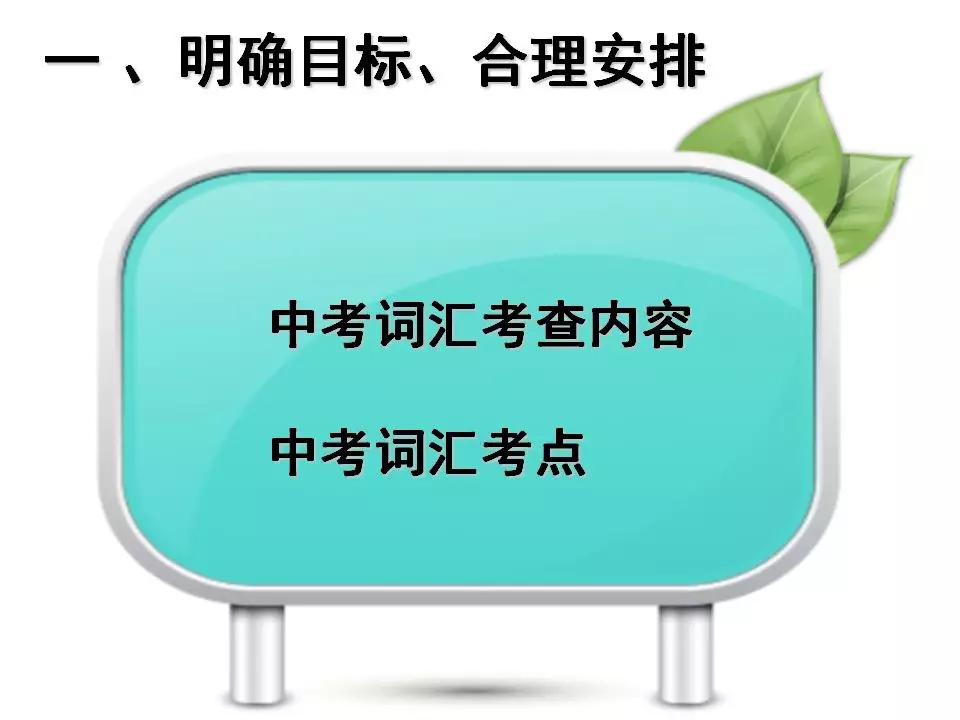 一 、明确目标、合理安排

中考词汇考查内容

中考词汇考点